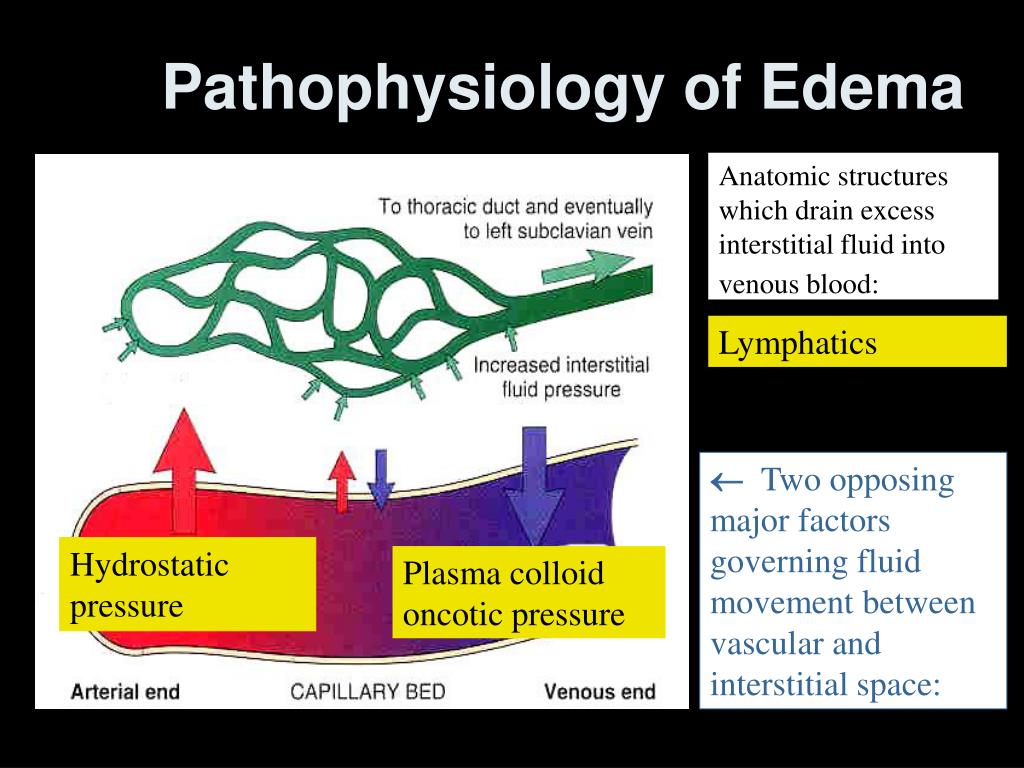 Pathophysiology of Edema

To thoracic duct and eventually to left subclavian vein

Increased interstitial fluid pressure

Hydrostatic pressure

Plasma colloid oncotic pressure

Arterial end

CAPILLARY BED

Venous end

Anatomic structures which drain excess interstitial fluid into venous blood:

Lymphatics

← Two opposing major factors governing fluid movement between vascular and interstitial space: